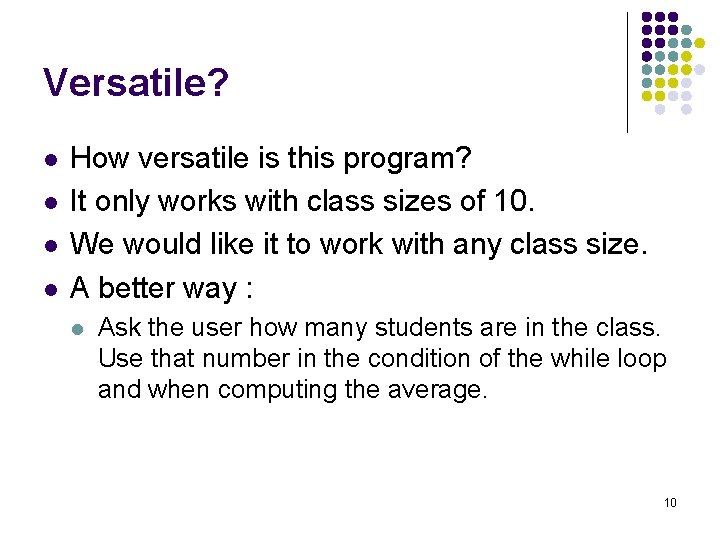 Versatile?

- How versatile is this program?
- It only works with class sizes of 10.
- We would like it to work with any class size.
- A better way :
  - Ask the user how many students are in the class. Use that number in the condition of the while loop and when computing the average.

10